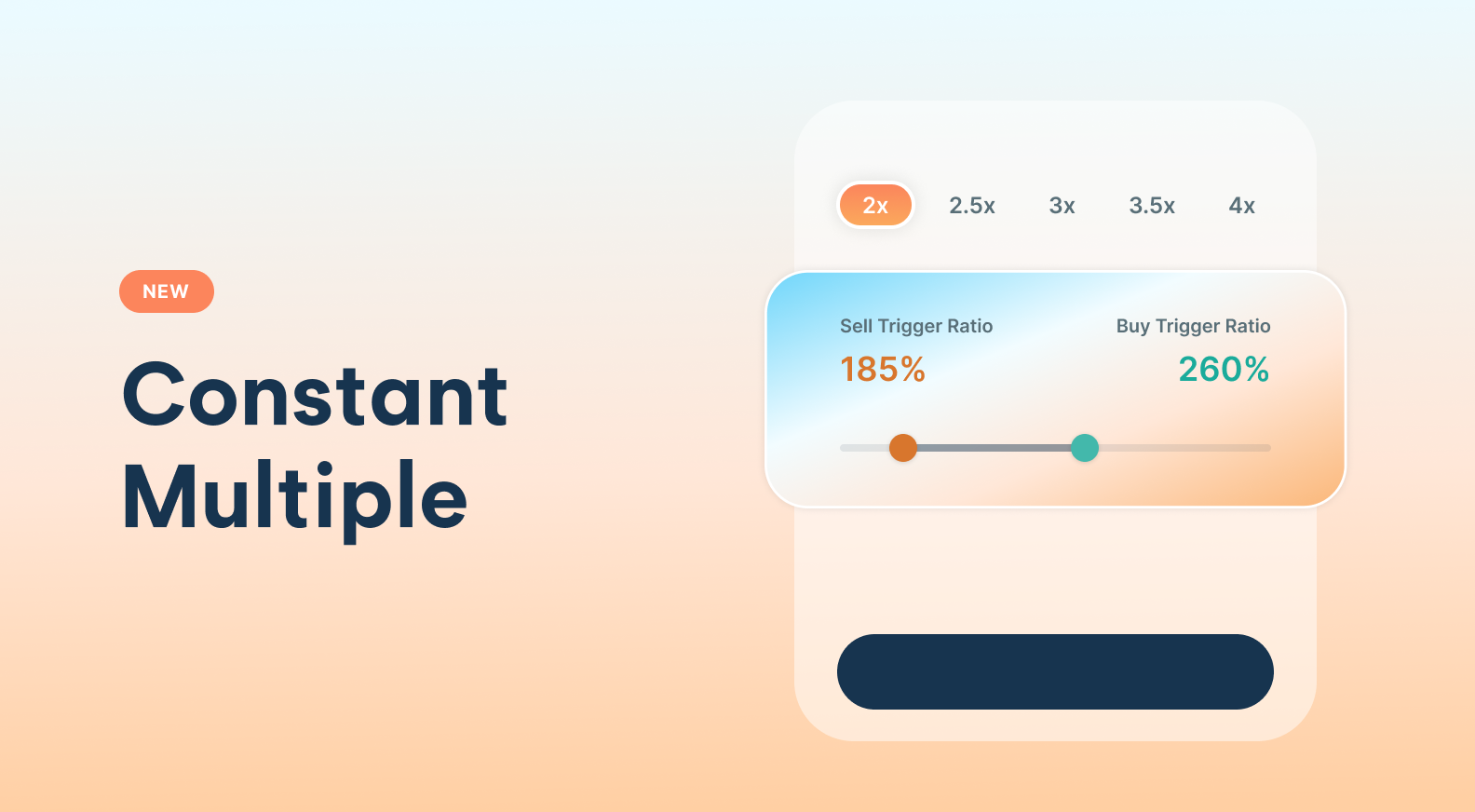 NEW

Constant Multiple

2x 2.5x 3x 3.5x 4x

Sell Trigger Ratio
185%

Buy Trigger Ratio
260%